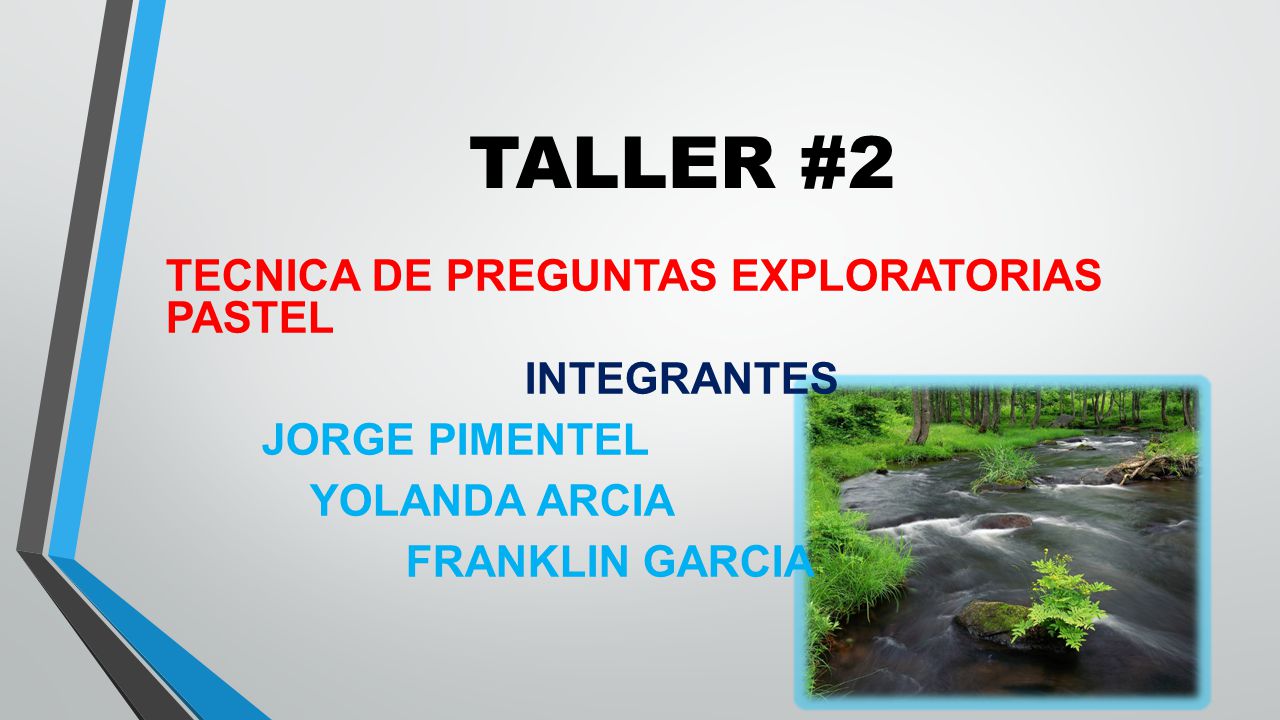 TALLER #2

TECNICA DE PREGUNTAS EXPLORATORIAS PASTEL

INTEGRANTES

JORGE PIMENTEL

YOLANDA ARCIA

FRANKLIN GARCIA